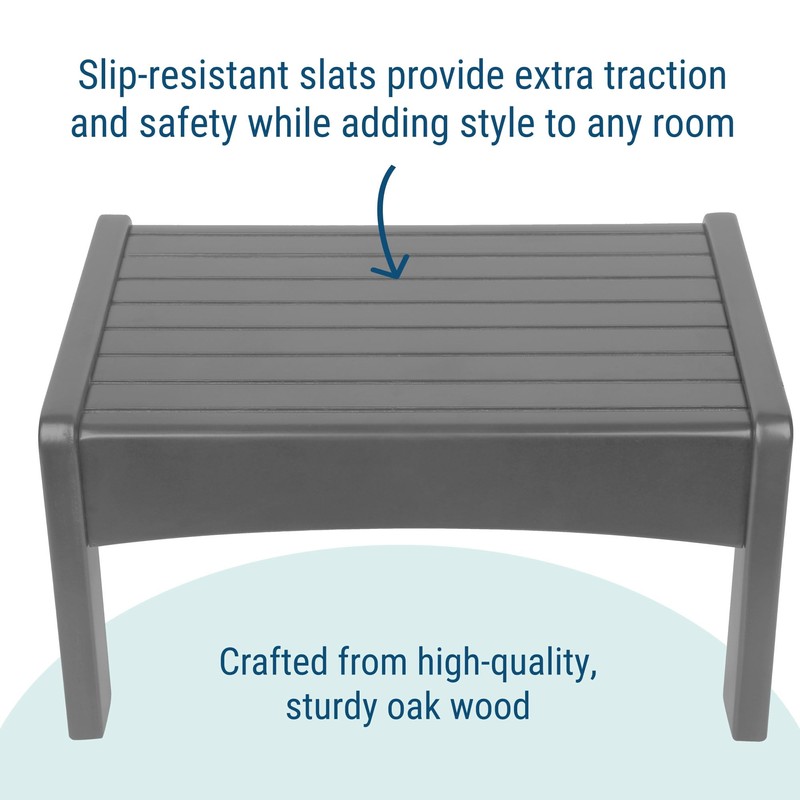 Slip-resistant slats provide extra traction and safety while adding style to any room

Crafted from high-quality, sturdy oak wood